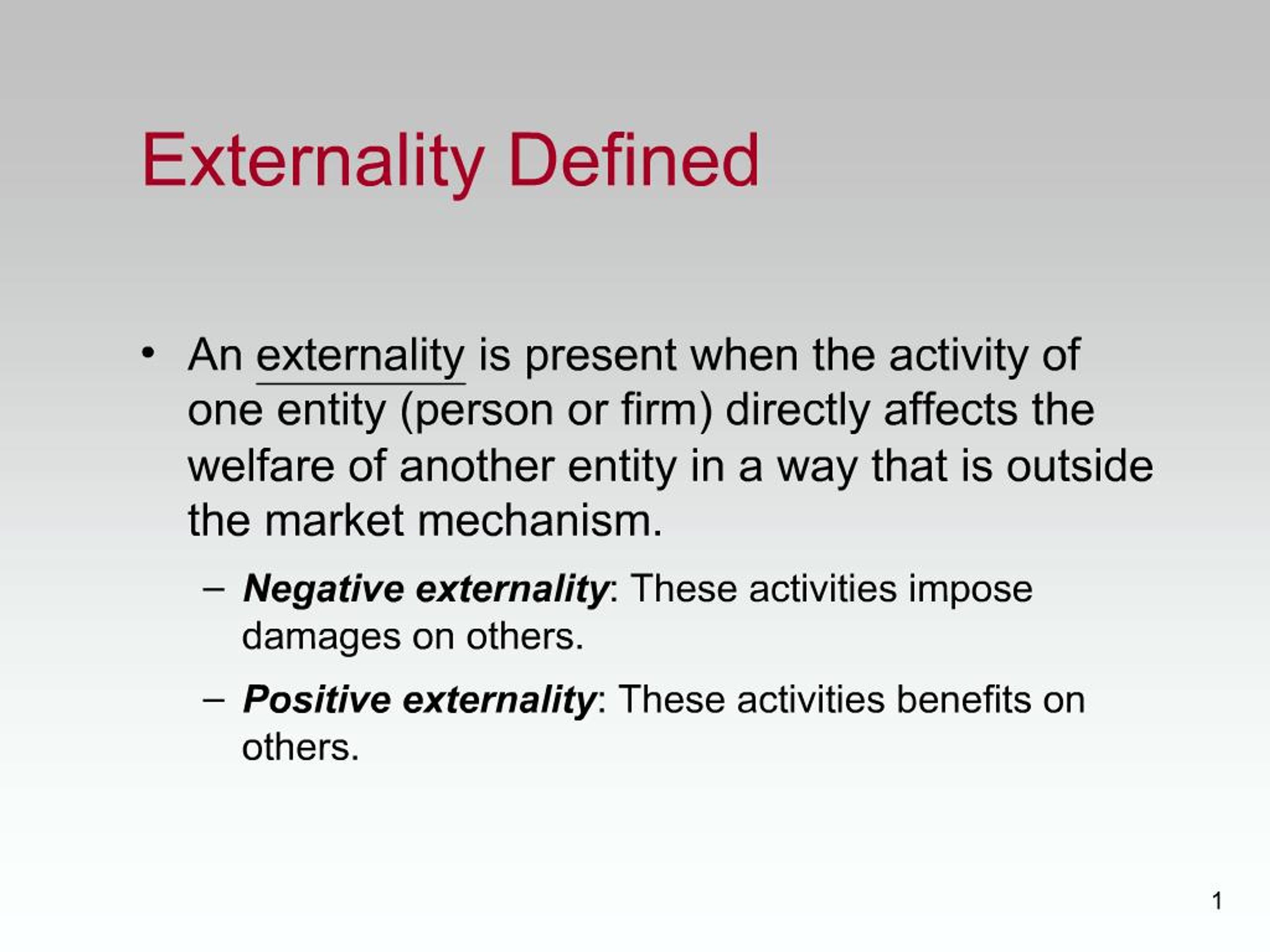 Externality Defined

• An externality is present when the activity of one entity (person or firm) directly affects the welfare of another entity in a way that is outside the market mechanism.

– Negative externality: These activities impose damages on others.

– Positive externality: These activities benefits on others.

1